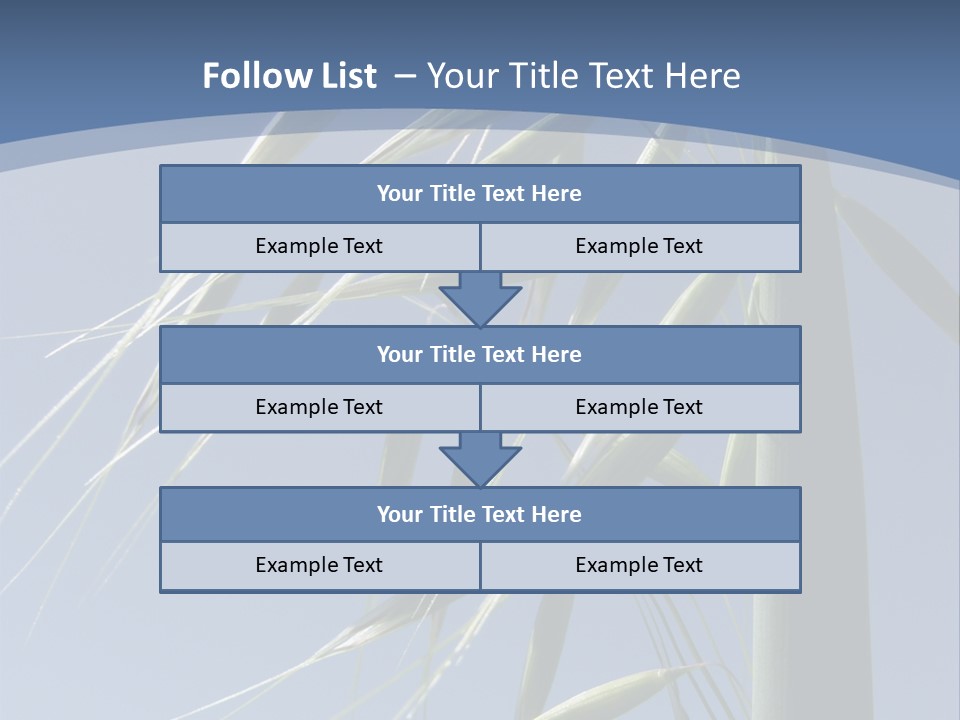 Follow List – Your Title Text Here

Your Title Text Here

Example Text

Example Text

Your Title Text Here

Example Text

Example Text

Your Title Text Here

Example Text

Example Text